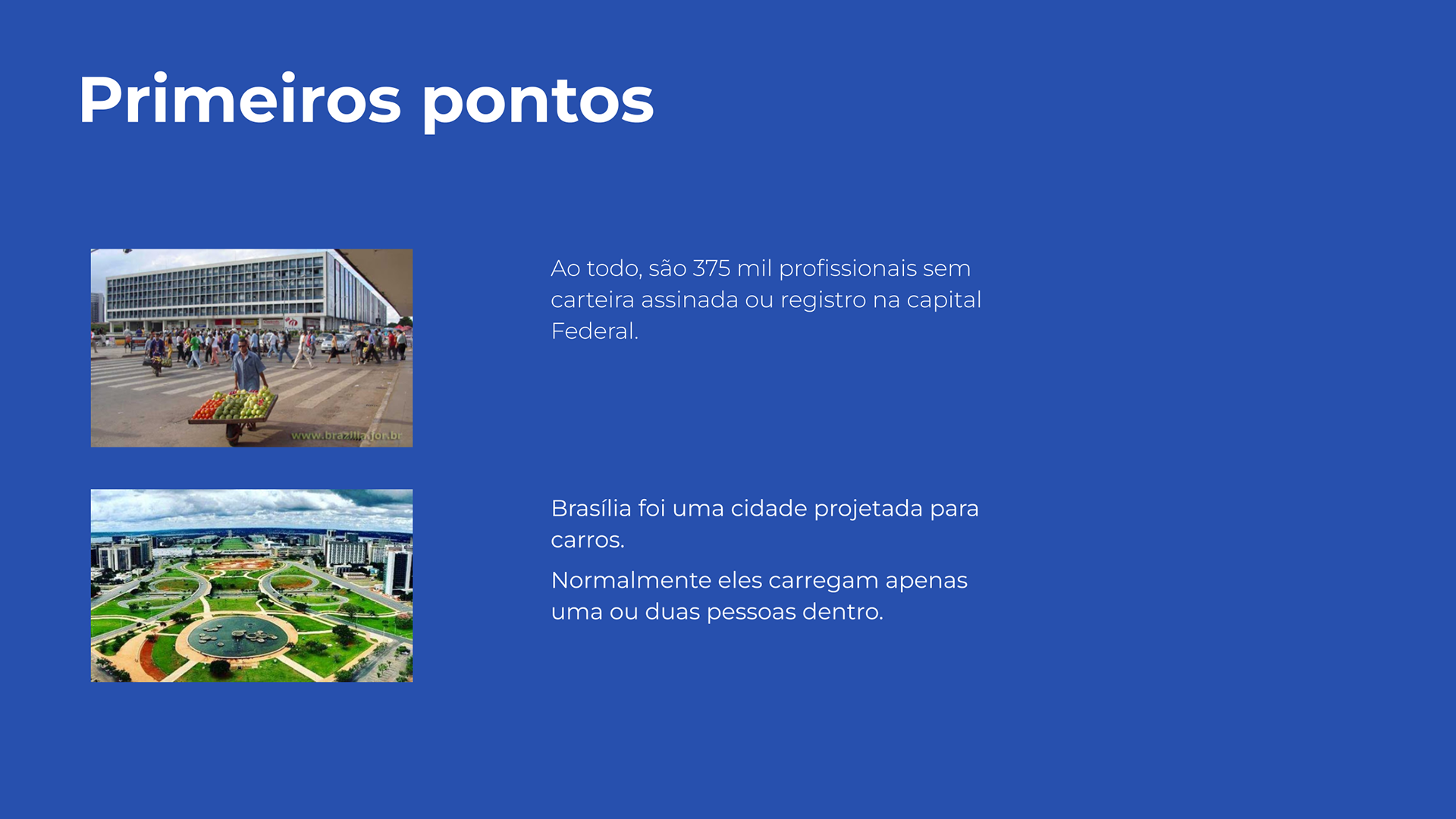 Primeiros pontos

www.brazilia.jor.br

Ao todo, são 375 mil profissionais sem carteira assinada ou registro na capital Federal.

Brasília foi uma cidade projetada para carros.

Normalmente eles carregam apenas uma ou duas pessoas dentro.